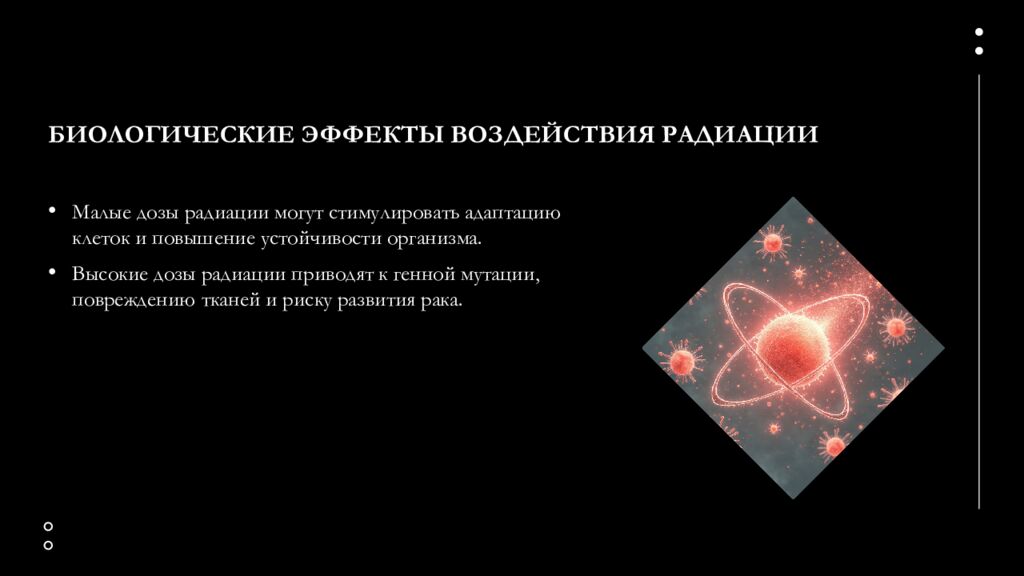 БИОЛОГИЧЕСКИЕ ЭФФЕКТЫ ВОЗДЕЙСТВИЯ РАДИАЦИИ

• Малые дозы радиации могут стимулировать адаптацию клеток и повышение устойчивости организма.

• Высокие дозы радиации приводят к генной мутации, повреждению тканей и риску развития рака.